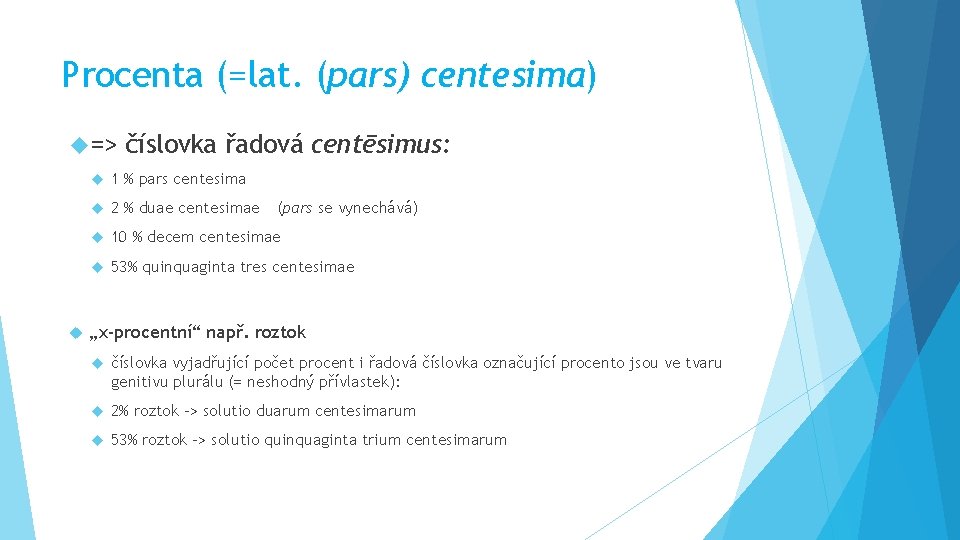 Procenta (=lat. (pars) centesima)

=> číslovka řadová centēsimus:

1 % pars centesima

2 % duae centesimae (pars se vynechává)

10 % decem centesimae

53% quinquaginta tres centesimae

„x-procentní“ např. roztok

číslovka vyjadřující počet procent i řadová číslovka označující procento jsou ve tvaru genitivu plurálu (= neshodný přívlastek):

2% roztok -> solutio duarum centesimarum

53% roztok -> solutio quinquaginta trium centesimarum